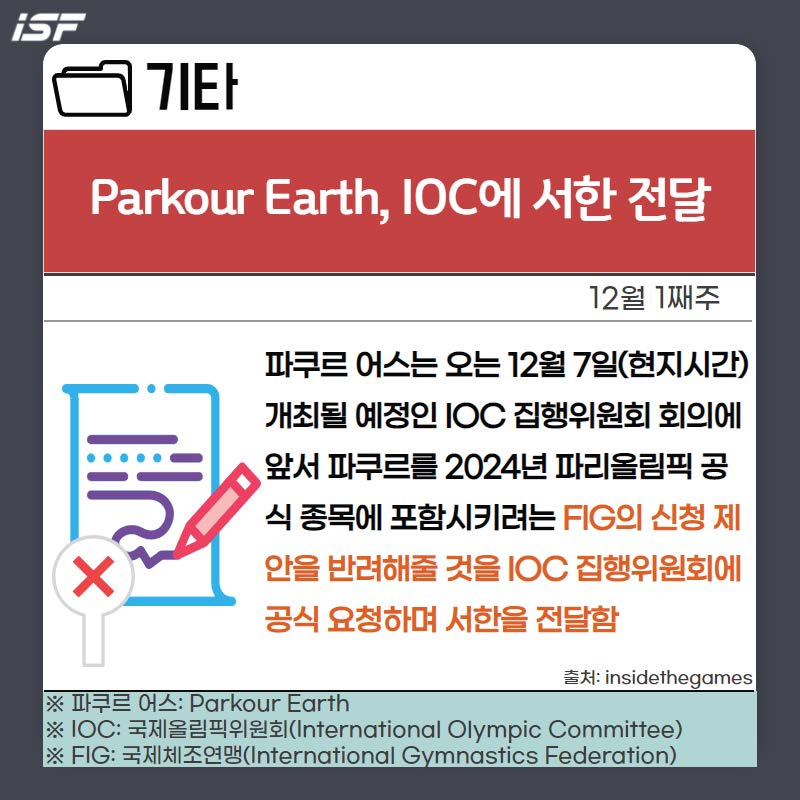 ISF

기타

Parkour Earth, IOC에 서한 전달

12월 1째주

파쿠르 어스는 오는 12월 7일(현지시간) 개최될 예정인 IOC 집행위원회 회의에 앞서 파쿠르를 2024년 파리올림픽 공식 종목에 포함시키려는 FIG의 신청 제안을 반려해줄 것을 IOC 집행위원회에 공식 요청하며 서한을 전달함

출처: insidethegames

※ 파쿠르 어스: Parkour Earth
※ IOC: 국제올림픽위원회(International Olympic Committee)
※ FIG: 국제체조연맹(International Gymnastics Federation)